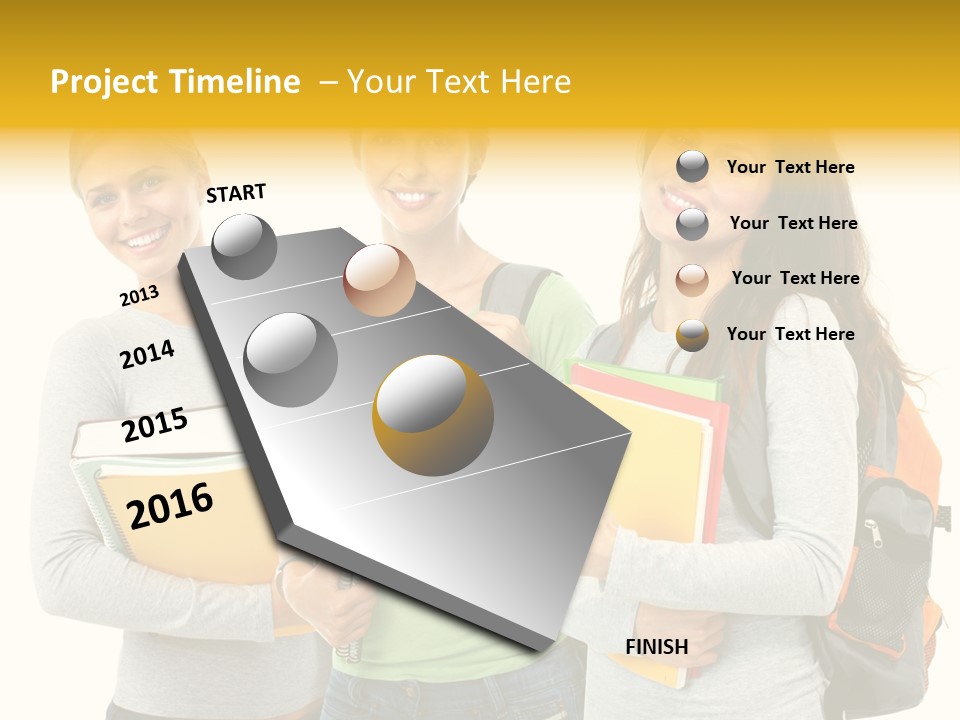 Project Timeline – Your Text Here

START

2013

2014

2015

2016

FINISH

Your Text Here

Your Text Here

Your Text Here

Your Text Here